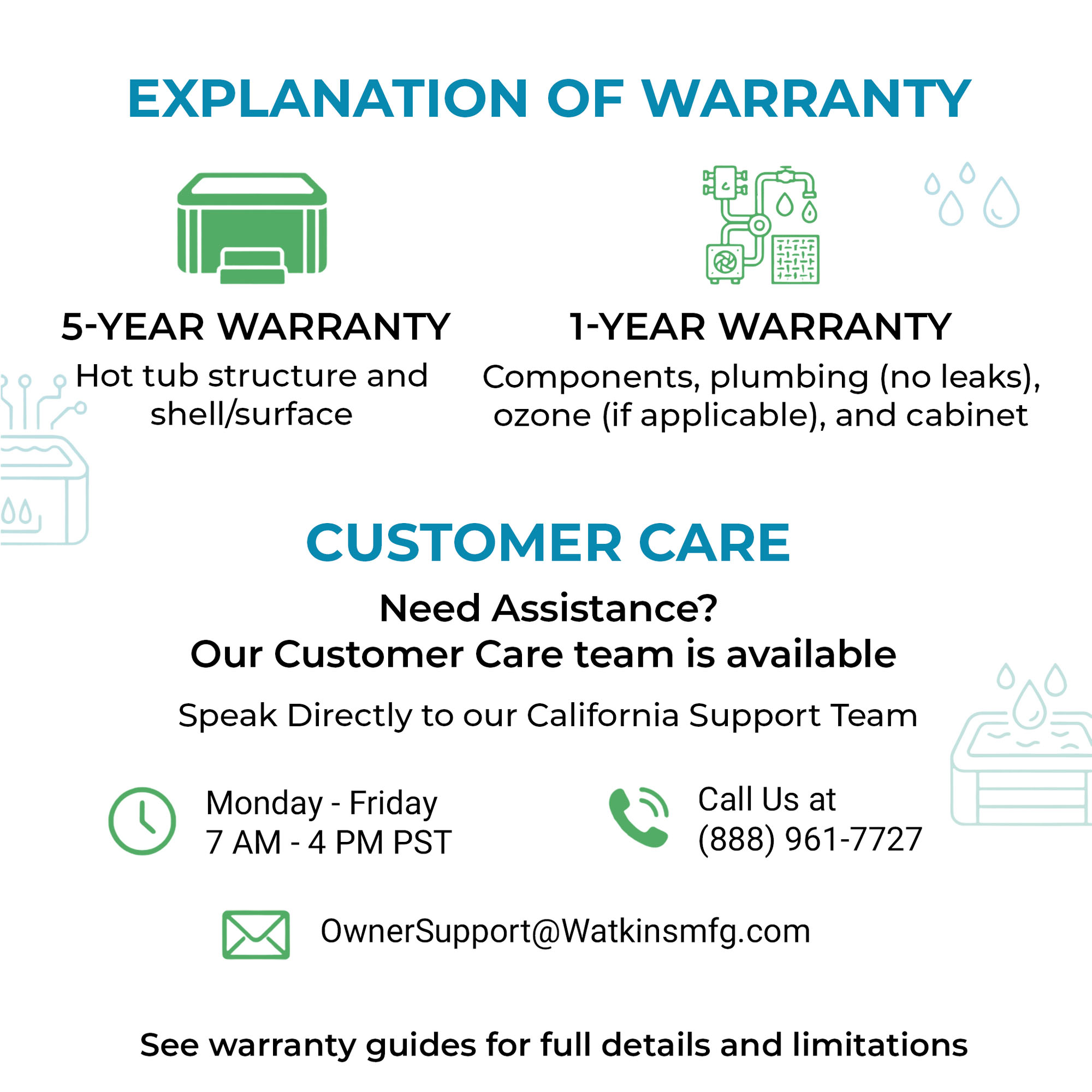 EXPLANATION OF WARRANTY

5-YEAR WARRANTY

Hot tub structure and shell/surface

1-YEAR WARRANTY

Components, plumbing (no leaks), ozone (if applicable), and cabinet

CUSTOMER CARE

Need Assistance?
Our Customer Care team is available

Speak Directly to our California Support Team

Monday - Friday
7 AM - 4 PM PST

Call Us at
(888) 961-7727

OwnerSupport@Watkinsmfg.com

See warranty guides for full details and limitations